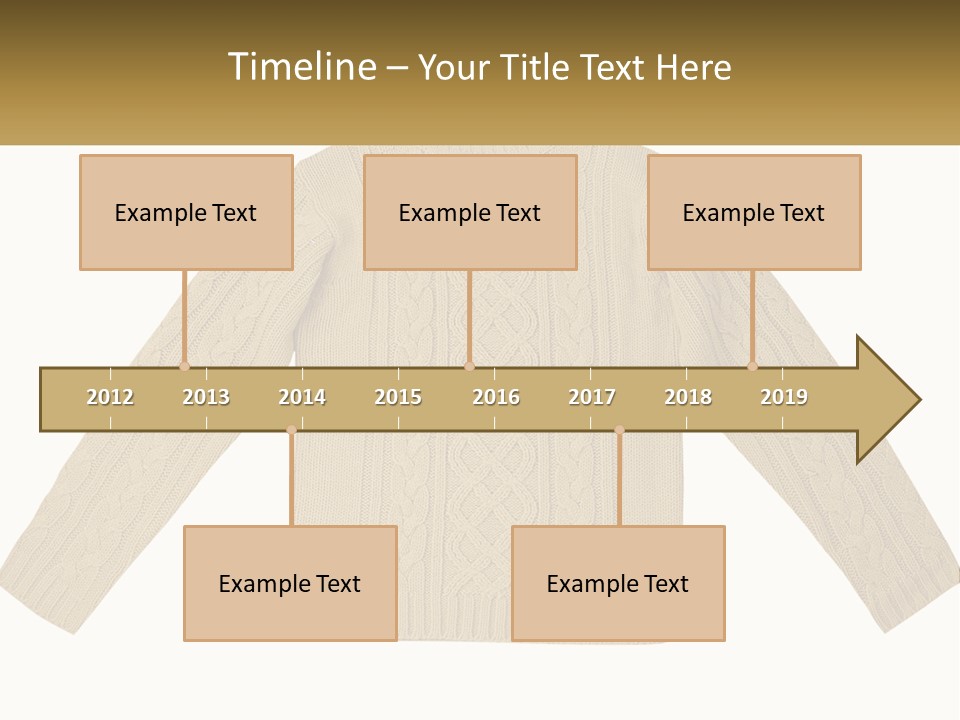 Timeline – Your Title Text Here

Example Text

Example Text

Example Text

2012 2013 2014 2015 2016 2017 2018 2019

Example Text

Example Text